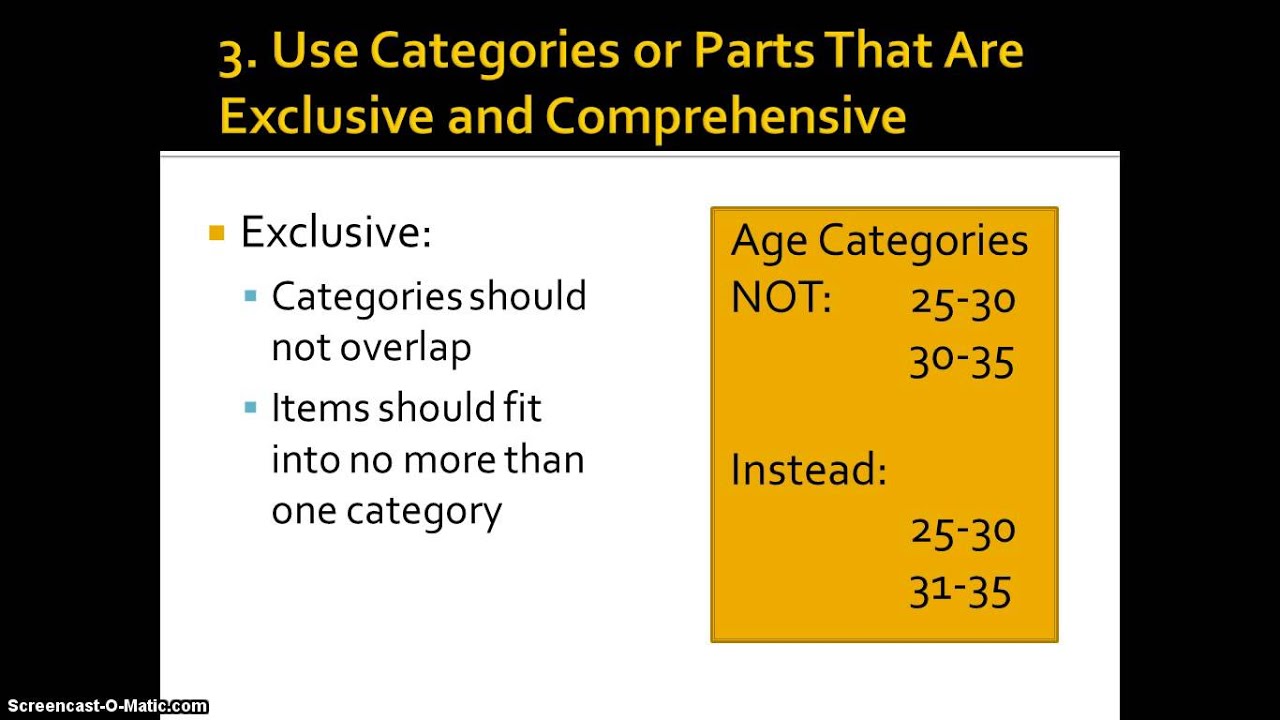 3. Use Categories or Parts That Are Exclusive and Comprehensive

Exclusive:

Categories should not overlap

Items should fit into no more than one category

Age Categories
NOT: 25-30
30-35

Instead:
25-30
31-35

Screencast-O-Matic.com